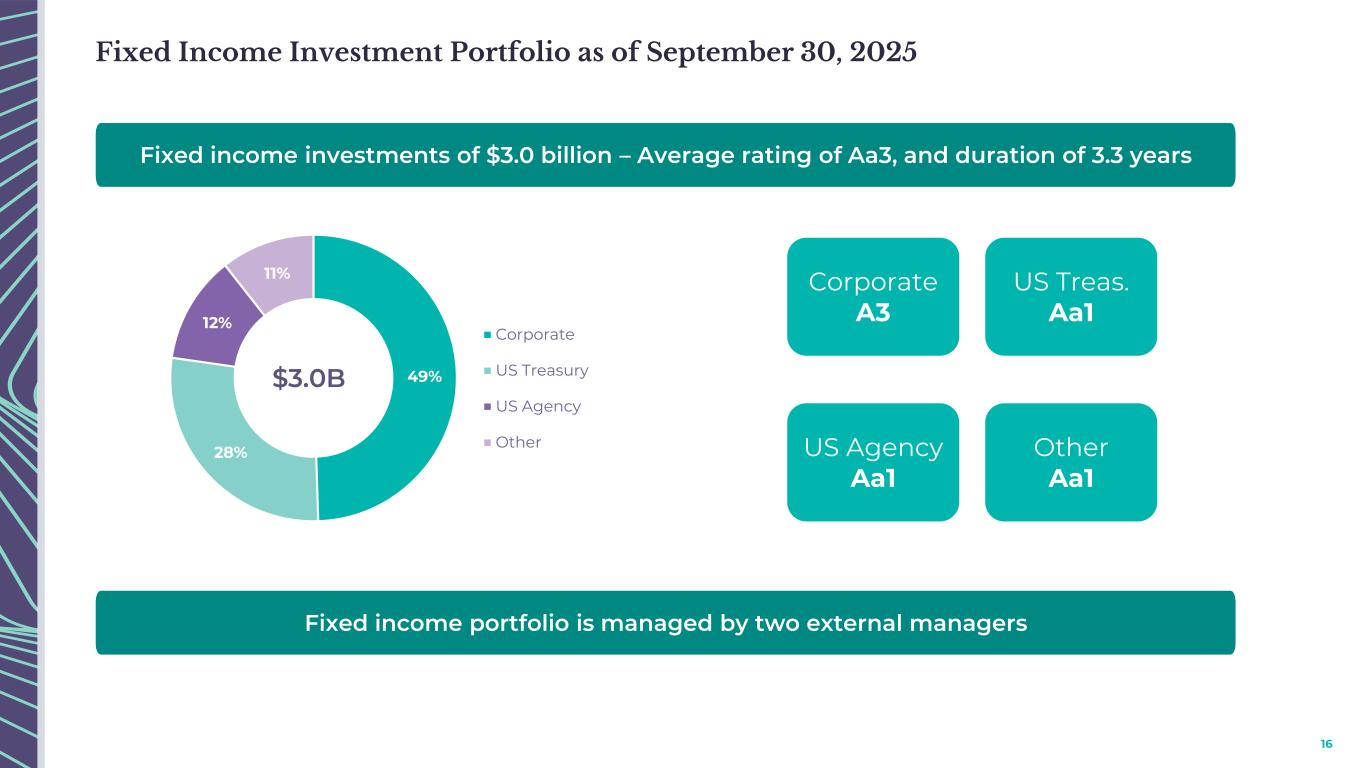 Fixed Income Investment Portfolio as of September 30, 2025

Fixed income investments of $3.0 billion – Average rating of Aa3, and duration of 3.3 years

11%
12%
$3.0B
49%
28%

Corporate
US Treasury
US Agency
Other

Corporate
A3

US Treas.
Aa1

US Agency
Aa1

Other
Aa1

Fixed income portfolio is managed by two external managers

16